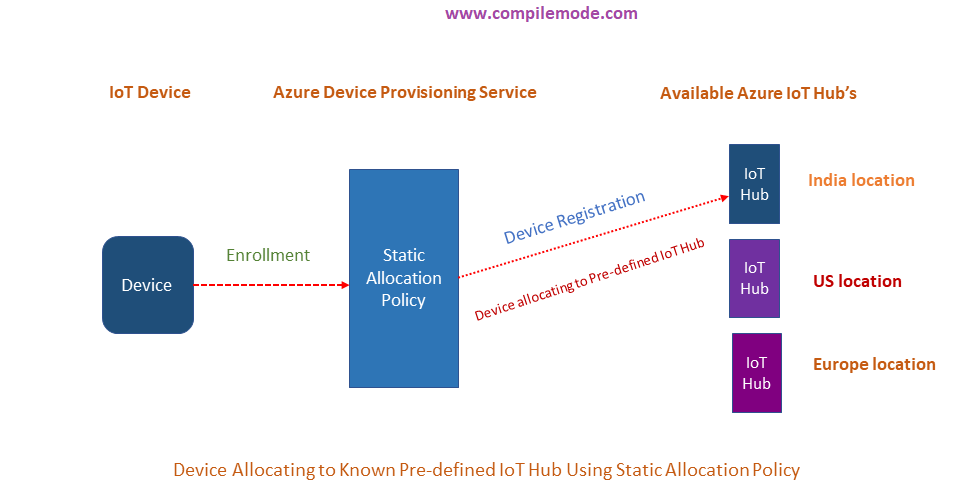 www.compilemode.com

IoT Device

Azure Device Provisioning Service

Available Azure IoT Hub's

Device

Enrollment

Static Allocation Policy

Device Registration

Device allocating to Pre-defined IoT Hub

IoT Hub

India location

IoT Hub

US location

IoT Hub

Europe location

Device Allocating to Known Pre-defined IoT Hub Using Static Allocation Policy